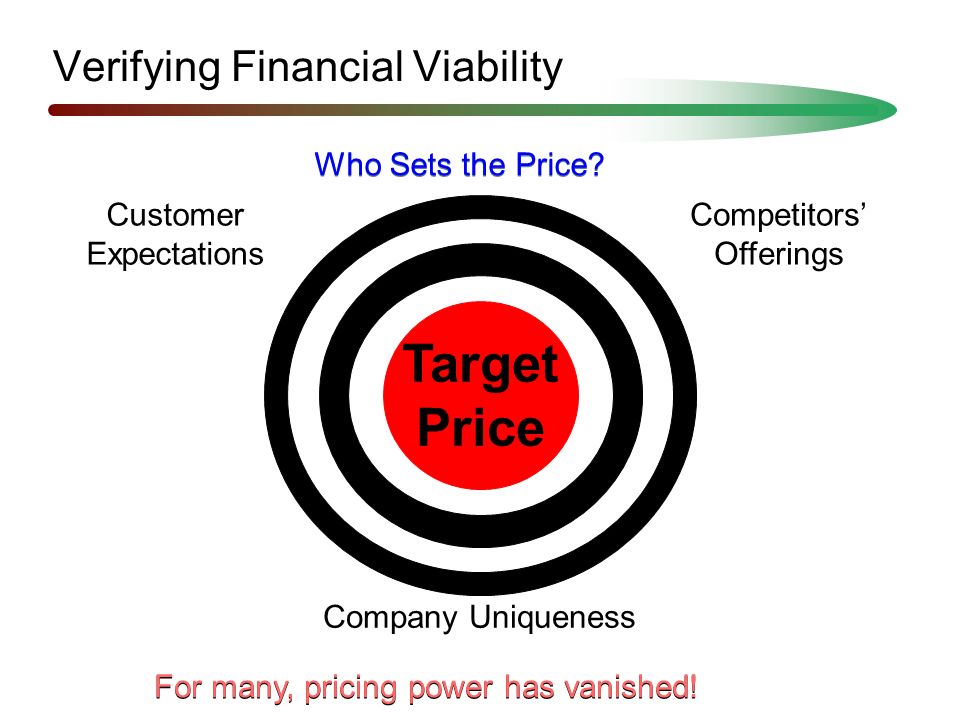 Verifying Financial Viability

Who Sets the Price?

Customer Expectations

Competitors' Offerings

Target Price

Company Uniqueness

For many, pricing power has vanished!